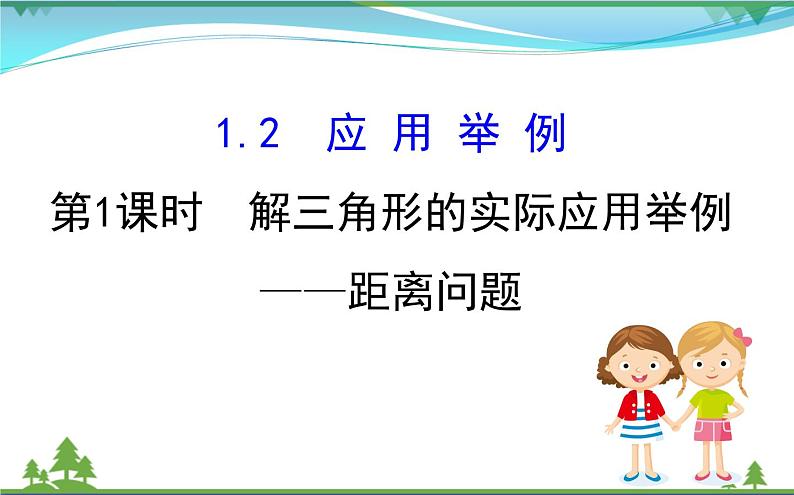 1.2 应用举例

第1课时 解三角形的实际应用举例

——距离问题